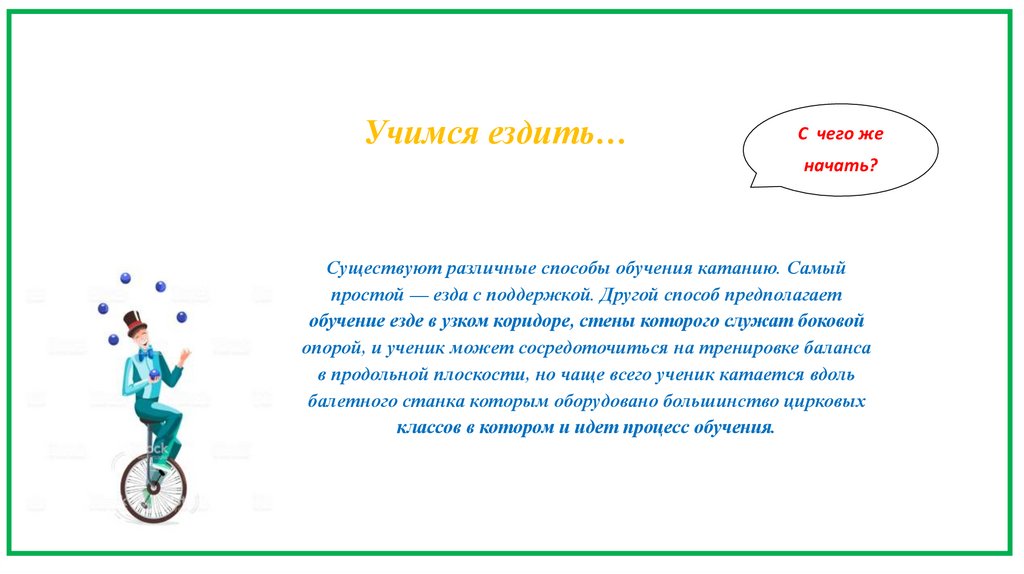 Учимся ездить…

С чего же начать?

Существуют различные способы обучения катанию. Самый простой — езда с поддержкой. Другой способ предполагает обучение езде в узком коридоре, стены которого служат боковой опорой, и ученик может сосредоточиться на тренировке баланса в продольной плоскости, но чаще всего ученик катается вдоль балетного станка которым оборудовано большинство цирковых классов в котором и идет процесс обучения.